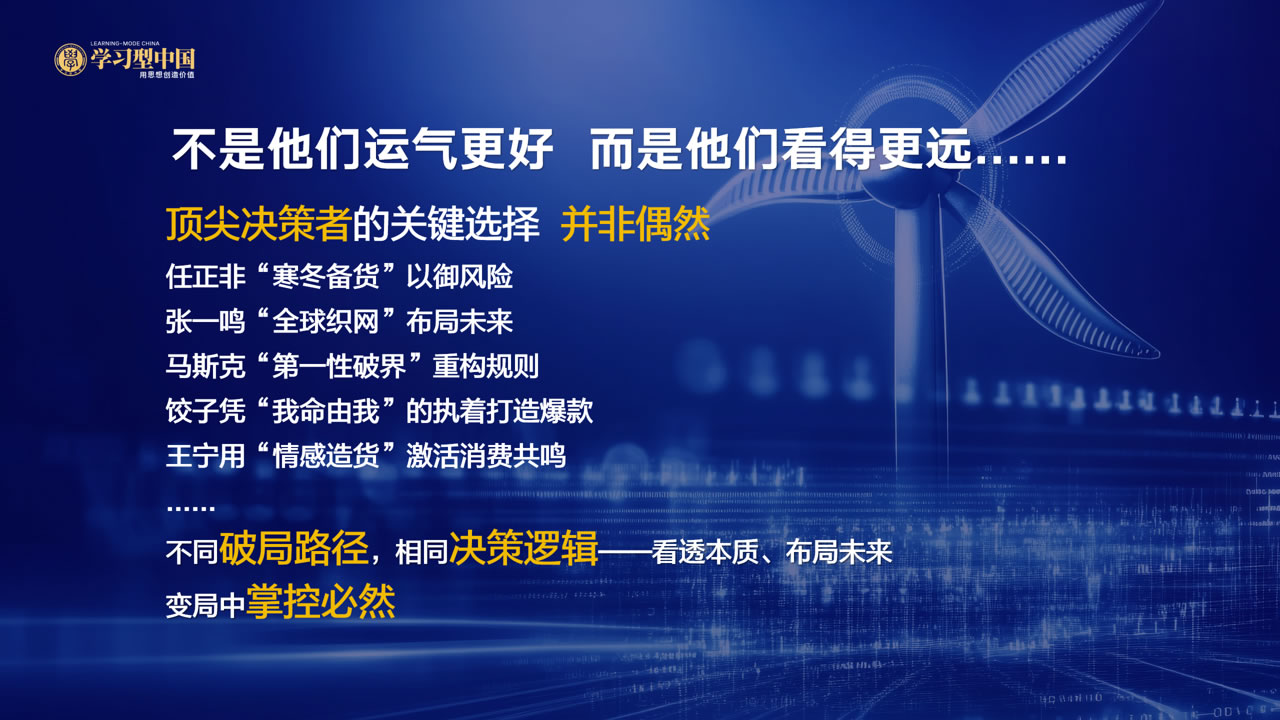 LEARNING-MODE CHINA
学习型中国
用思想创造价值

不是他们运气更好 而是他们看得更远……

顶尖决策者的关键选择 并非偶然

任正非“寒冬备货”以御风险
张一鸣“全球织网”布局未来
马斯克“第一性破界”重构规则
饺子凭“我命由我”的执着打造爆款
王宁用“情感造货”激活消费共鸣
……
不同破局路径，相同决策逻辑——看透本质、布局未来
变局中掌控必然